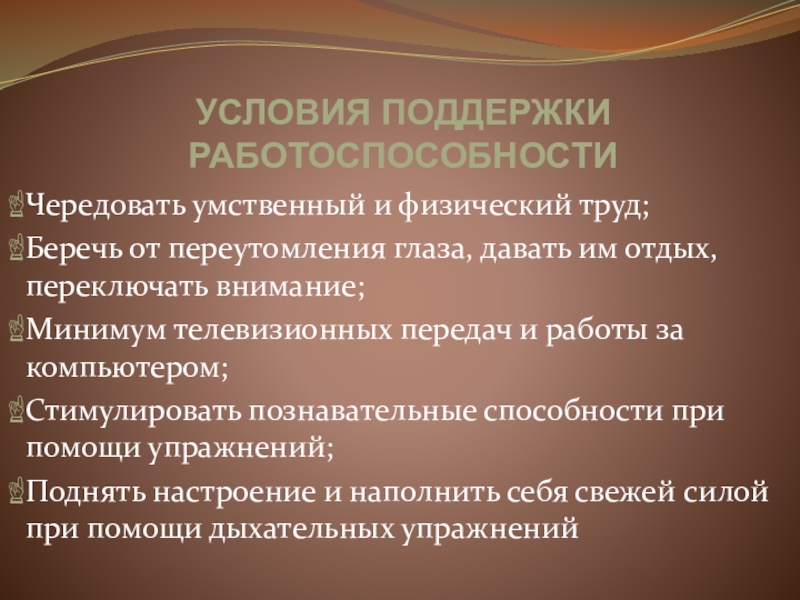 УСЛОВИЯ ПОДДЕРЖКИ РАБОТОСПОСОБНОСТИ

Чередовать умственный и физический труд;

Беречь от переутомления глаза, давать им отдых, переключать внимание;

Минимум телевизионных передач и работы за компьютером;

Стимулировать познавательные способности при помощи упражнений;

Поднять настроение и наполнить себя свежей силой при помощи дыхательных упражнений